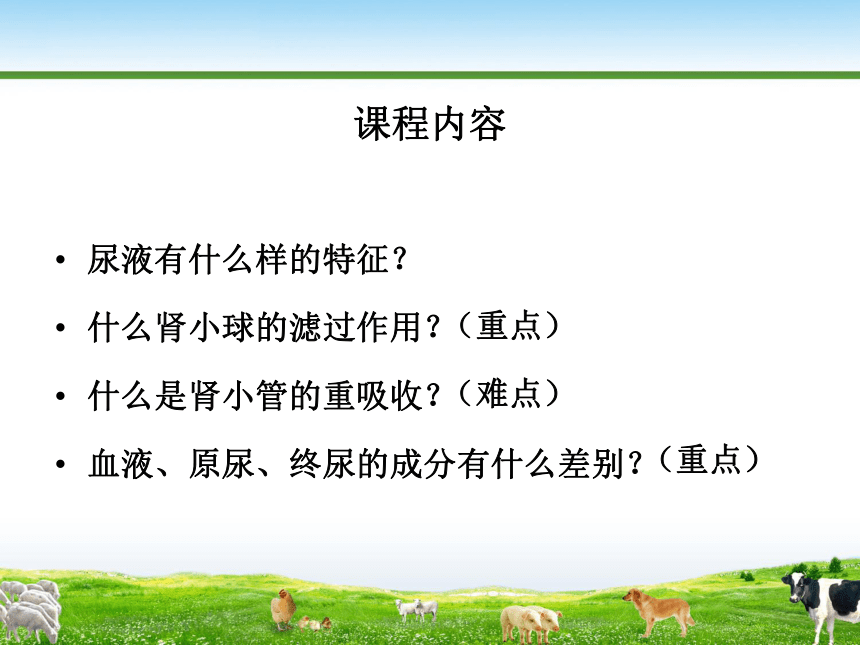 课程内容

• 尿液有什么样的特征？

• 什么肾小球的滤过作用？（重点）

• 什么是肾小管的重吸收？（难点）

• 血液、原尿、终尿的成分有什么差别？（重点）